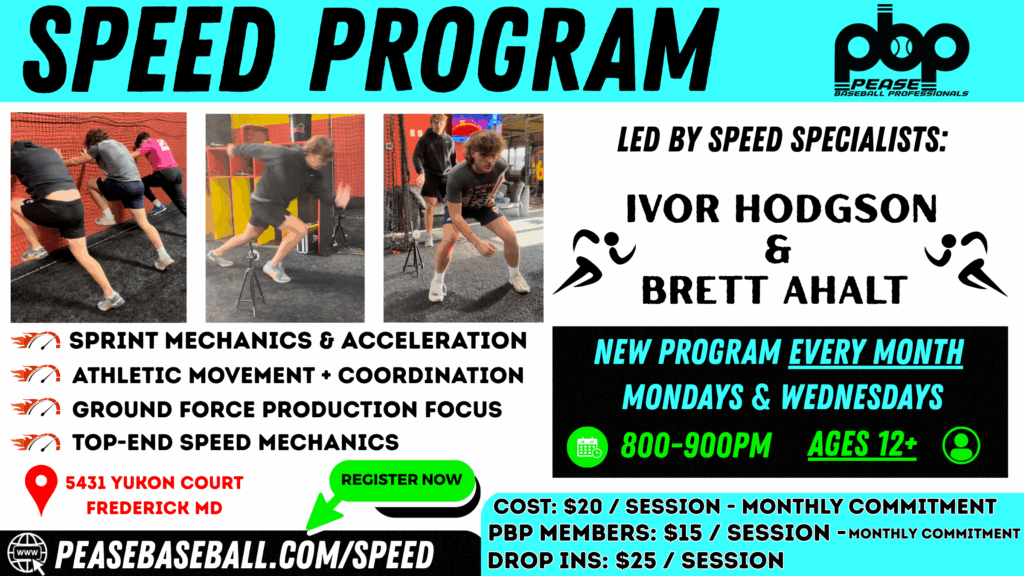 SPEED PROGRAM

pbp
PEASE
BASEBALL PROFESSIONALS

LED BY SPEED SPECIALISTS:

IVOR HODGSON
&
BRETT AHALT

SPRINT MECHANICS & ACCELERATION
ATHLETIC MOVEMENT + COORDINATION
GROUND FORCE PRODUCTION FOCUS
TOP-END SPEED MECHANICS

NEW PROGRAM EVERY MONTH
MONDAYS & WEDNESDAYS
800-900PM AGES 12+

5431 YUKON COURT
FREDERICK MD

REGISTER NOW

WWW
PEASEBASEBALL.COM/SPEED

COST: $20 / SESSION - MONTHLY COMMITMENT
PBP MEMBERS: $15 / SESSION - MONTHLY COMMITMENT
DROP INS: $25 / SESSION